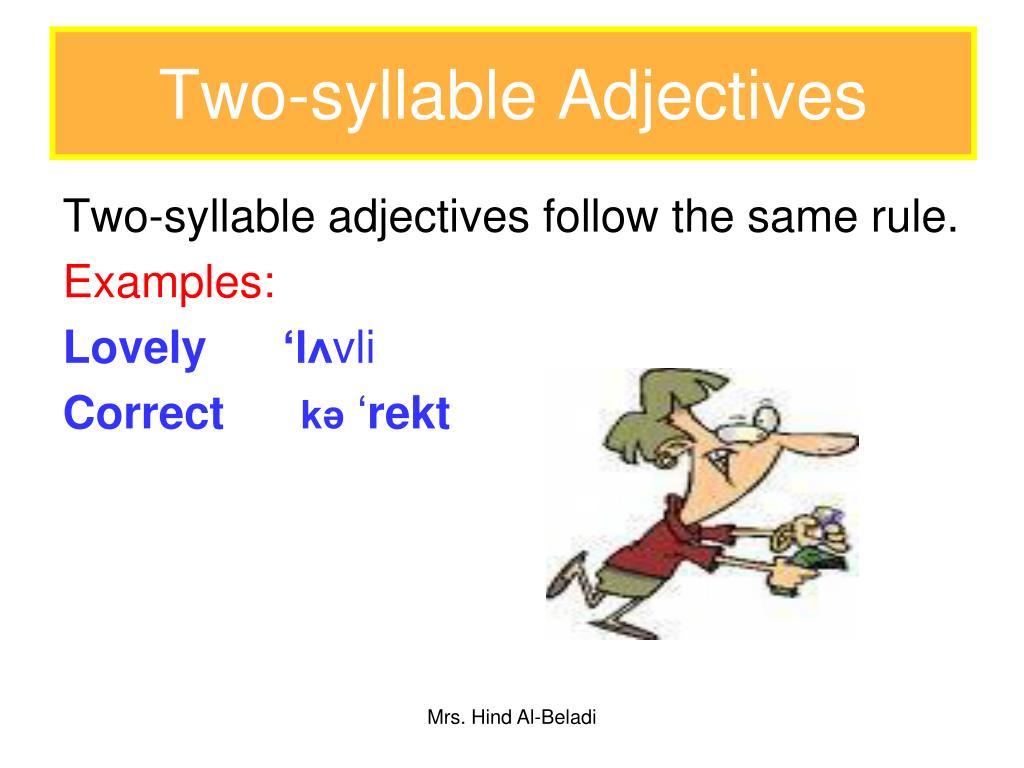 Two-syllable Adjectives

Two-syllable adjectives follow the same rule.

Examples:

Lovely ‘lʌvli

Correct kə ‘rekt

Mrs. Hind Al-Beladi